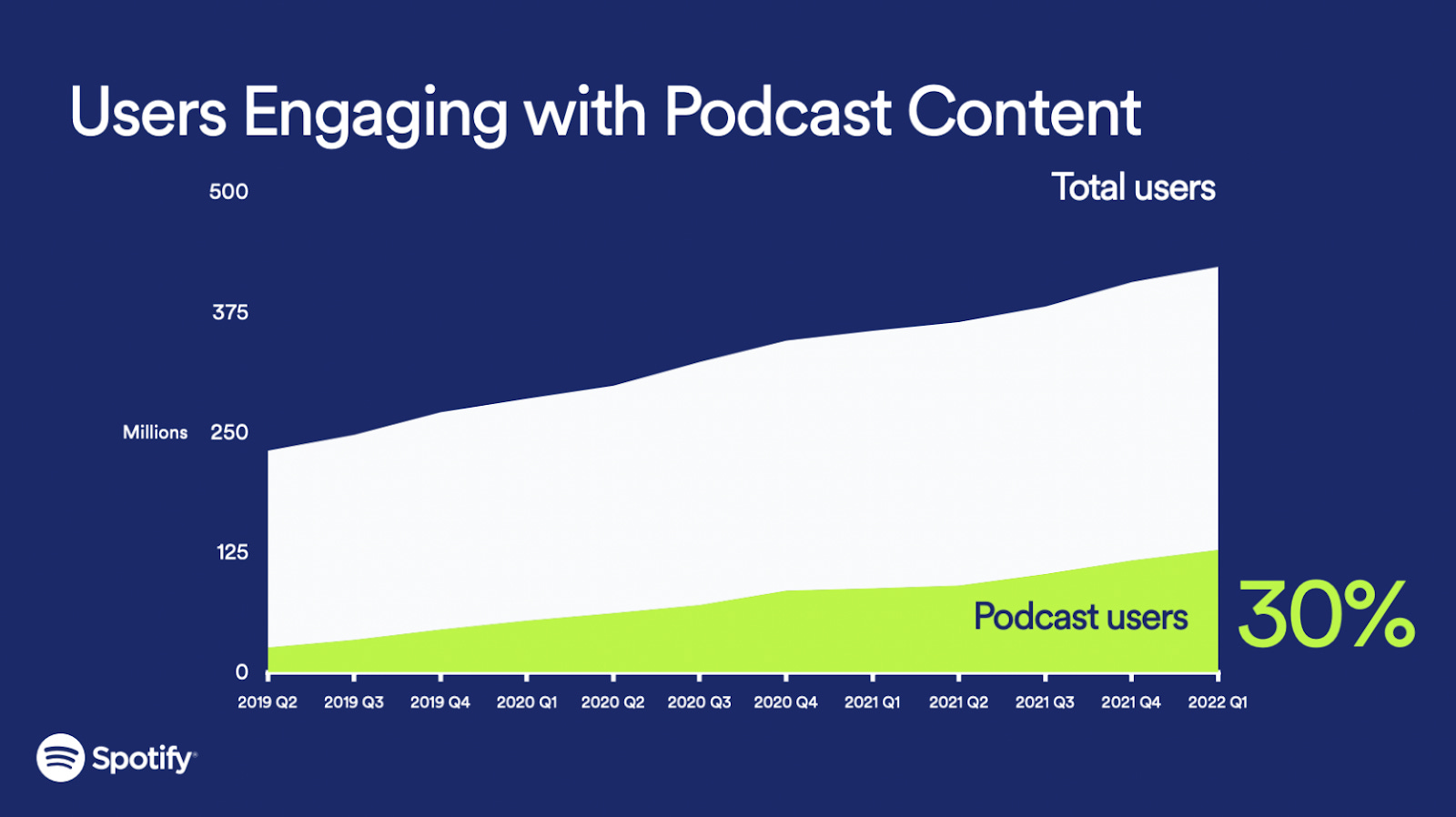 Users Engaging with Podcast Content

Total users

500

375

Millions 250

125

0

Podcast users

30%

2019 Q2 2019 Q3 2019 Q4 2020 Q1 2020 Q2 2020 Q3 2020 Q4 2021 Q1 2021 Q2 2021 Q3 2021 Q4 2022 Q1

Spotify